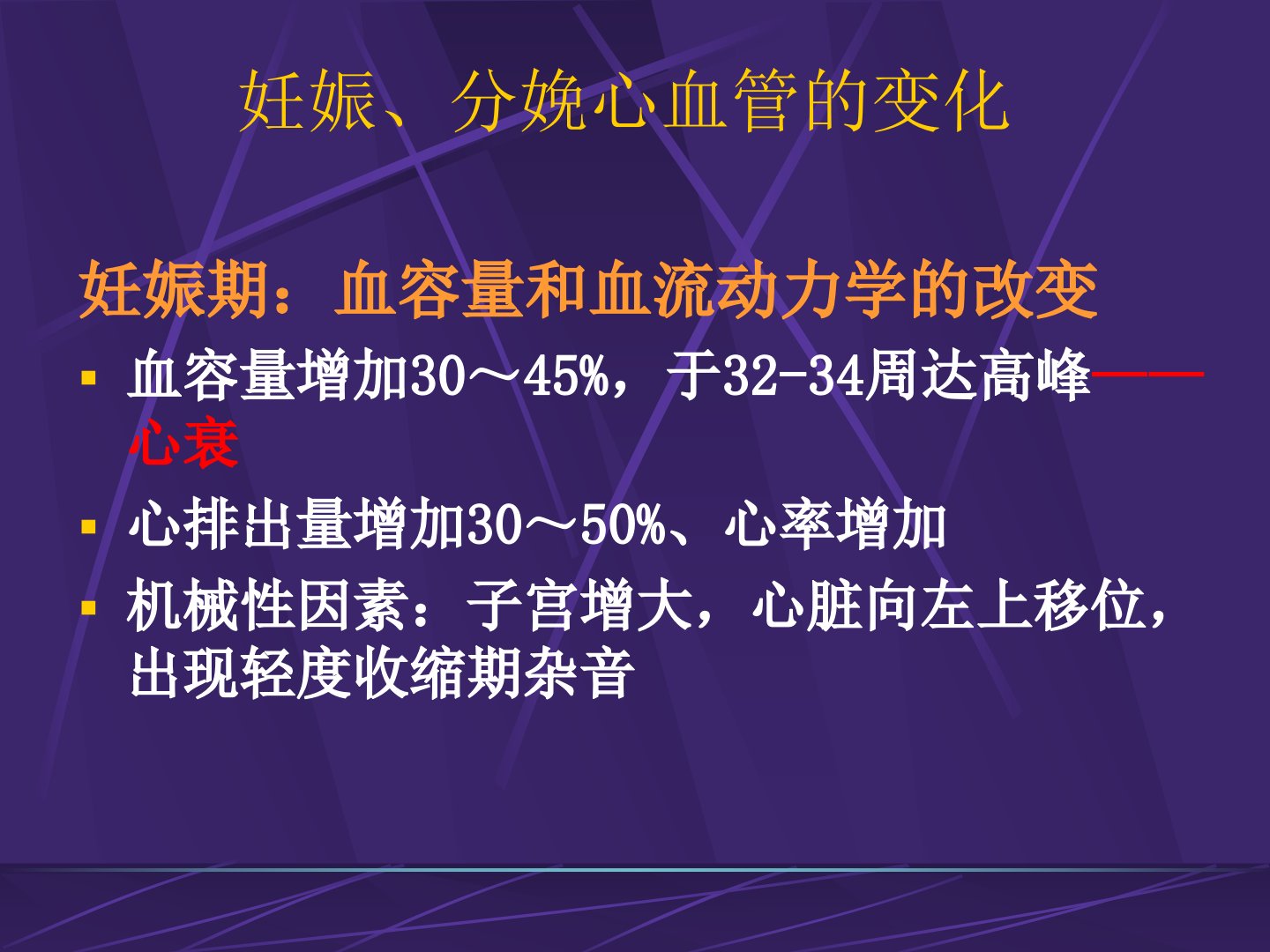 妊娠、分娩心血管的变化

妊娠期：血容量和血流动力学的改变

▪ 血容量增加30～45%，于32-34周达高峰——心衰

▪ 心排出量增加30～50%、心率增加

▪ 机械性因素：子宫增大，心脏向左上移位，出现轻度收缩期杂音